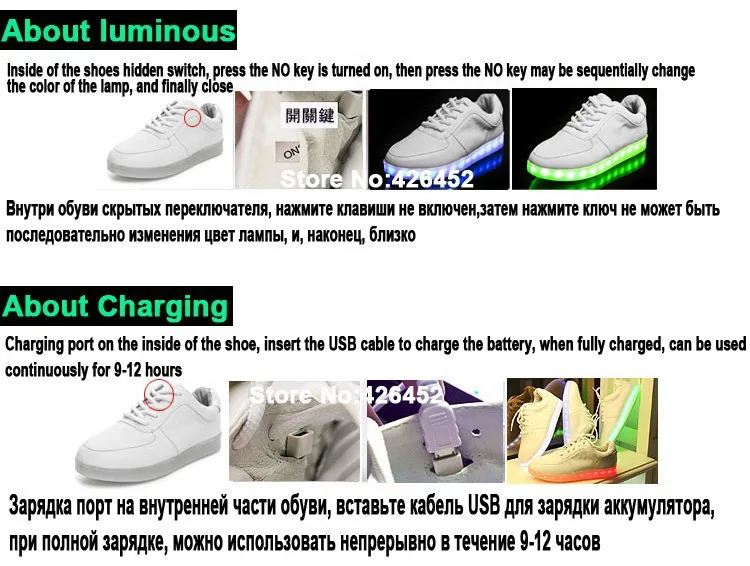 About luminous

Inside of the shoes hidden switch, press the NO key is turned on, then press the NO key may be sequentially change the color of the lamp, and finally close

開關鍵

ON

Store No:426452

Внутри обуви скрытых переключателя, нажмите клавиши не включен,затем нажмите ключ не может быть последовательно изменения цвет лампы, и, наконец, близко

About Charging

Charging port on the inside of the shoe, insert the USB cable to charge the battery, when fully charged, can be used continuously for 9-12 hours

Store No:426452

Зарядка порт на внутренней части обуви, вставьте кабель USB для зарядки аккумулятора, при полной зарядке, можно использовать непрерывно в течение 9-12 часов